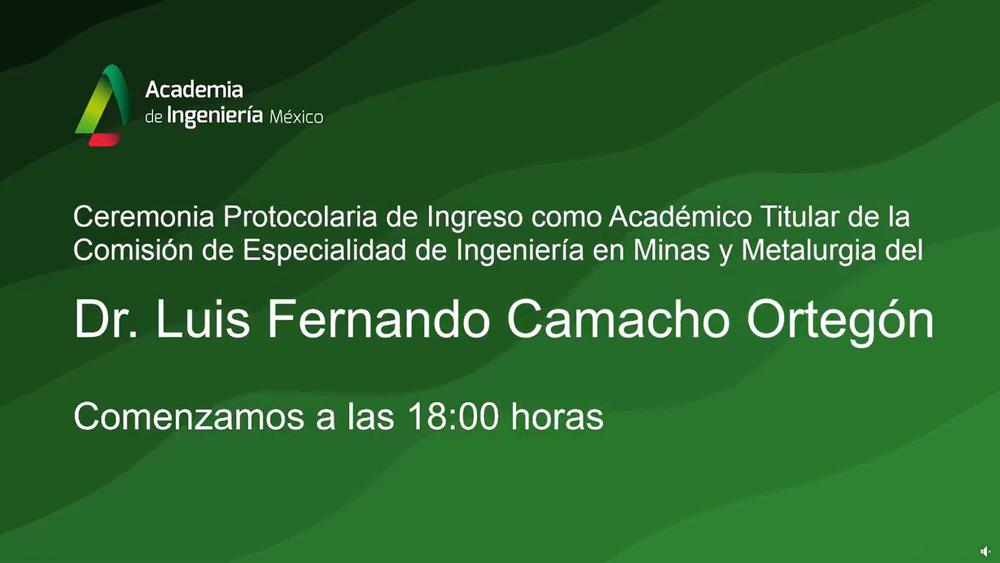 Academia de Ingeniería México

Ceremonia Protocolaria de Ingreso como Académico Titular de la Comisión de Especialidad de Ingeniería en Minas y Metalurgia del

Dr. Luis Fernando Camacho Ortegón

Comenzamos a las 18:00 horas